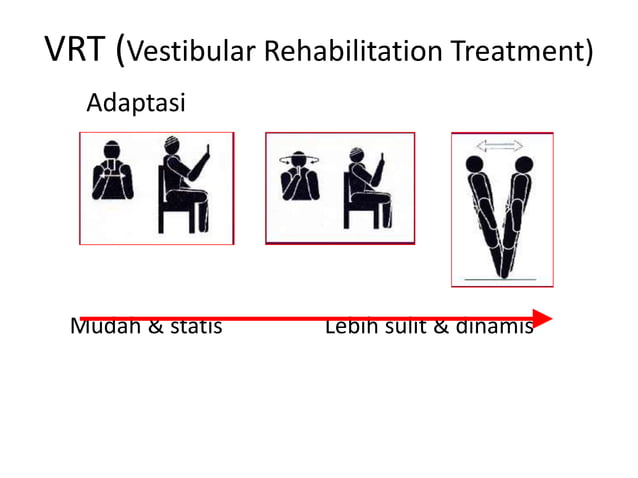 VRT (Vestibular Rehabilitation Treatment)

Adaptasi

Mudah & statis

Lebih sulit & dinamis